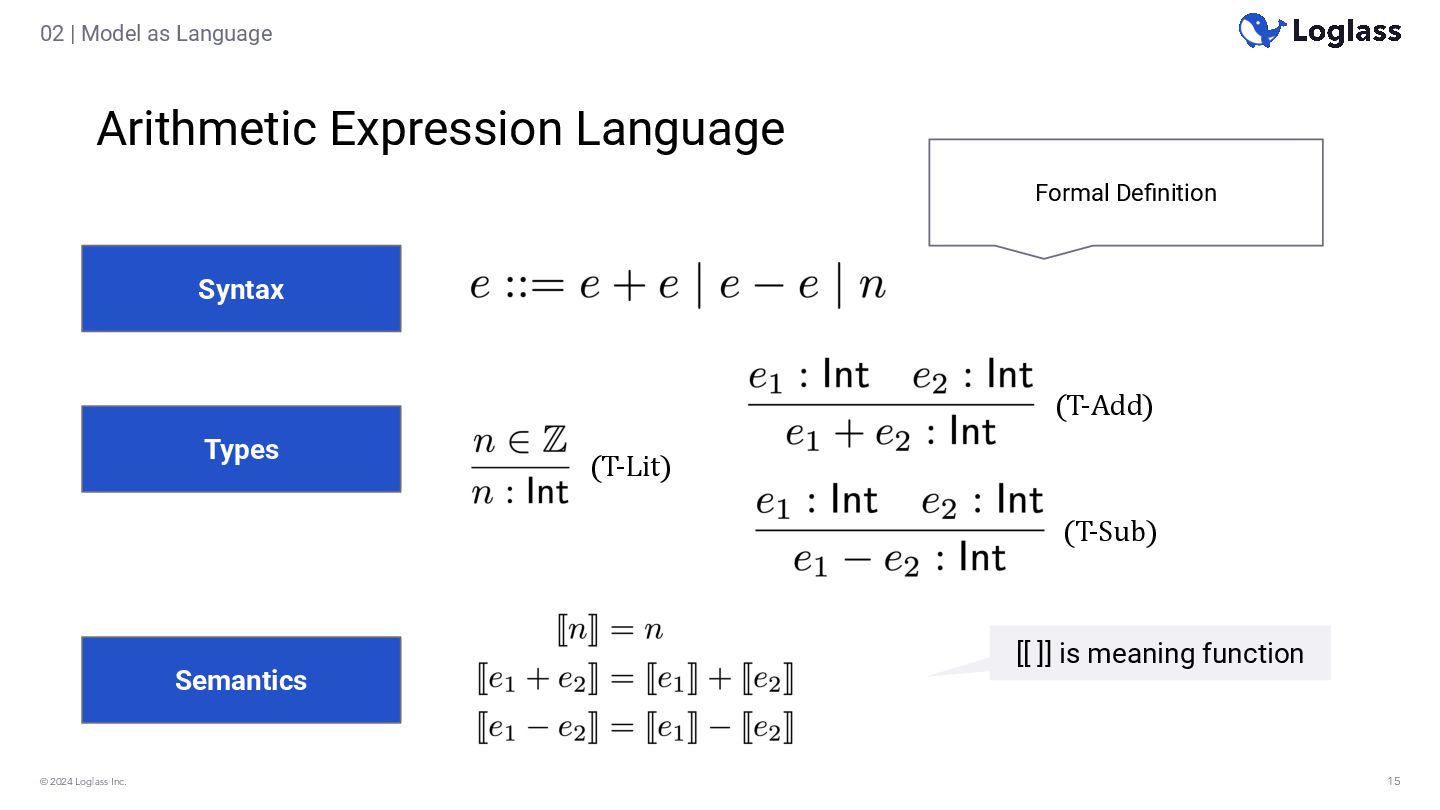 02 | Model as Language

Loglass

Arithmetic Expression Language

Formal Definition

Syntax

$e ::= e + e \mid e - e \mid n$

Types

$\frac{n \in \mathbb{Z}}{n : \mathsf{Int}}$ (T-Lit)

$\frac{e_1 : \mathsf{Int} \quad e_2 : \mathsf{Int}}{e_1 + e_2 : \mathsf{Int}}$ (T-Add)

$\frac{e_1 : \mathsf{Int} \quad e_2 : \mathsf{Int}}{e_1 - e_2 : \mathsf{Int}}$ (T-Sub)

Semantics

$[\![n]\!] = n$
$[\![e_1 + e_2]\!] = [\![e_1]\!] + [\![e_2]\!]$
$[\![e_1 - e_2]\!] = [\![e_1]\!] - [\![e_2]\!]$

[[ ]] is meaning function

© 2024 Loglass Inc.

15